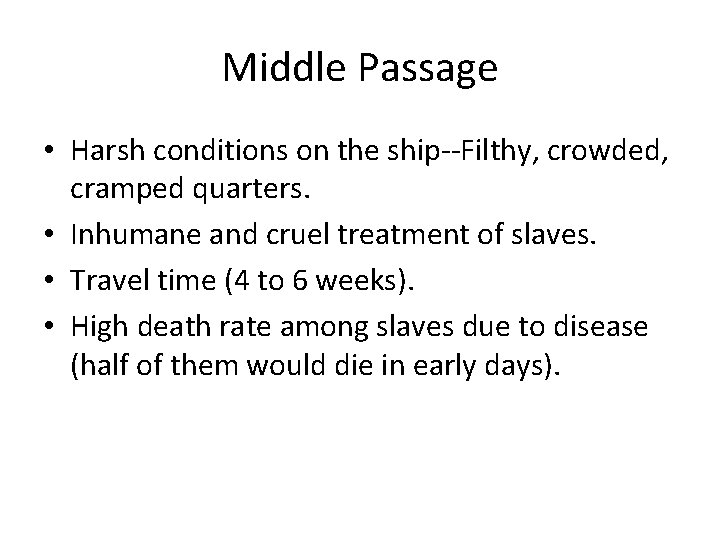 Middle Passage

• Harsh conditions on the ship--Filthy, crowded, cramped quarters.
• Inhumane and cruel treatment of slaves.
• Travel time (4 to 6 weeks).
• High death rate among slaves due to disease (half of them would die in early days).